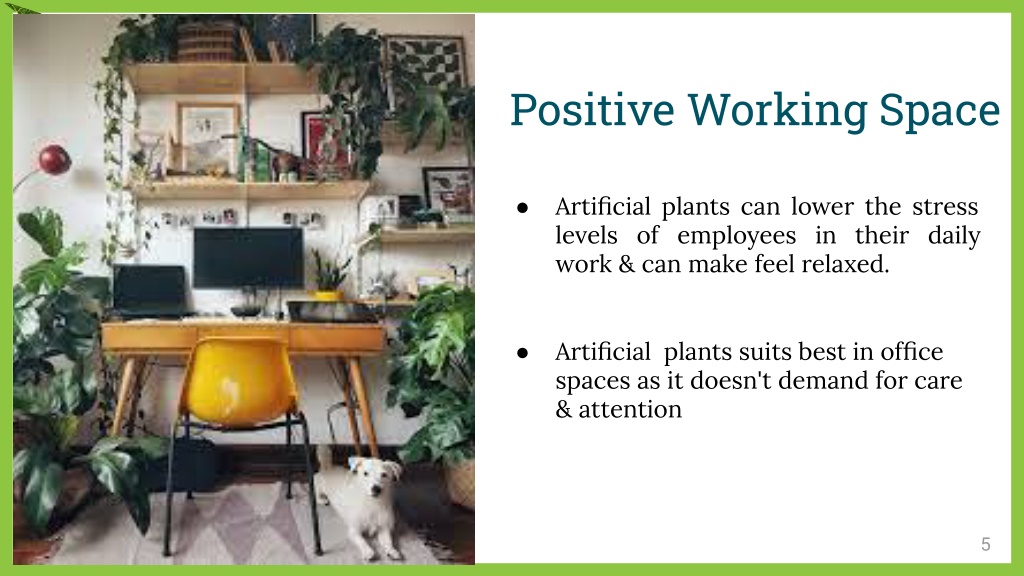 Positive Working Space

● Artificial plants can lower the stress levels of employees in their daily work & can make feel relaxed.

● Artificial plants suits best in office spaces as it doesn't demand for care & attention

5